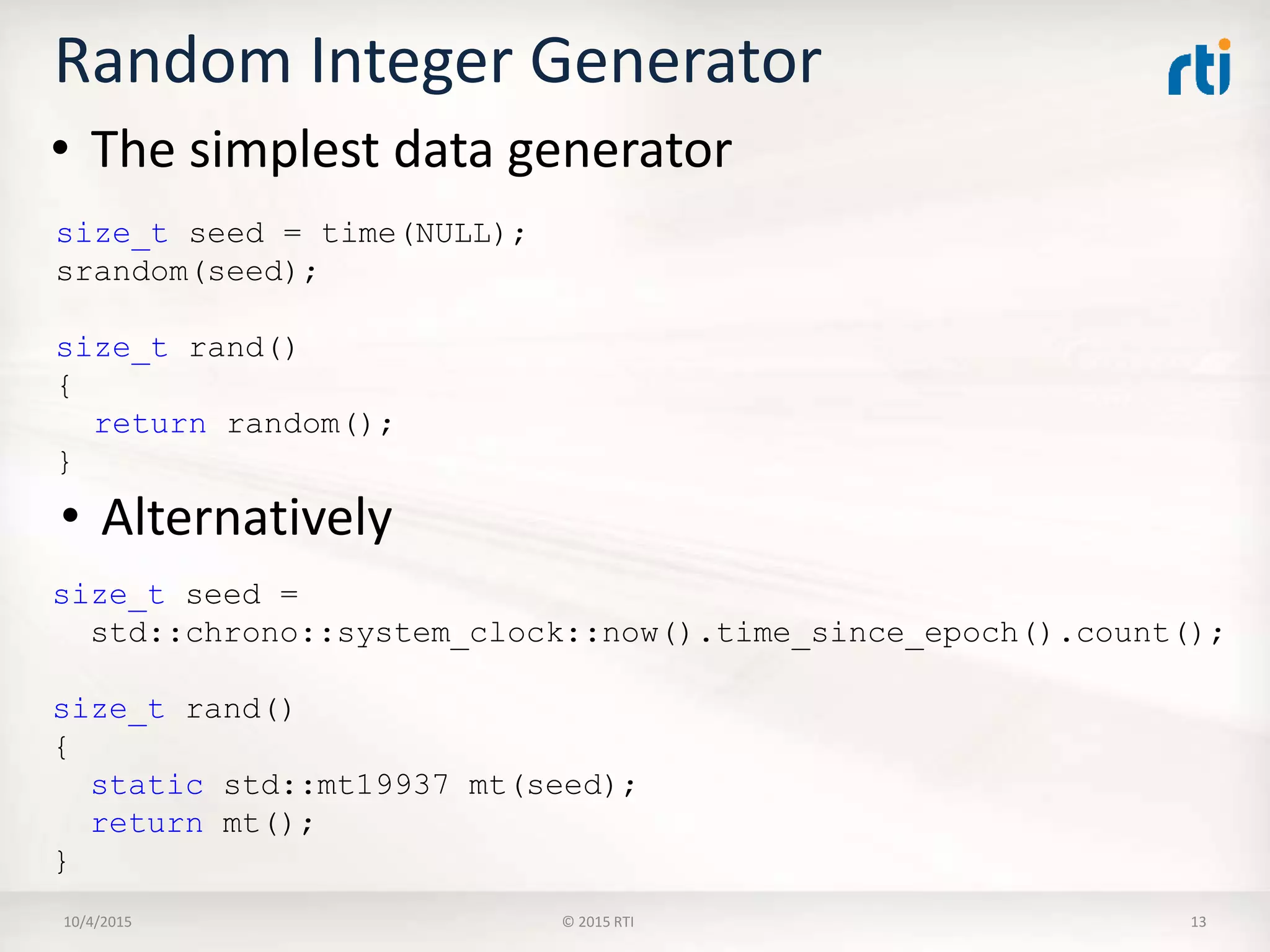 Random Integer Generator

rti

• The simplest data generator

size_t seed = time(NULL);
srandom(seed);

size_t rand()
{
  return random();
}

• Alternatively

size_t seed =
  std::chrono::system_clock::now().time_since_epoch().count();

size_t rand()
{
  static std::mt19937 mt(seed);
  return mt();
}

10/4/2015 © 2015 RTI 13